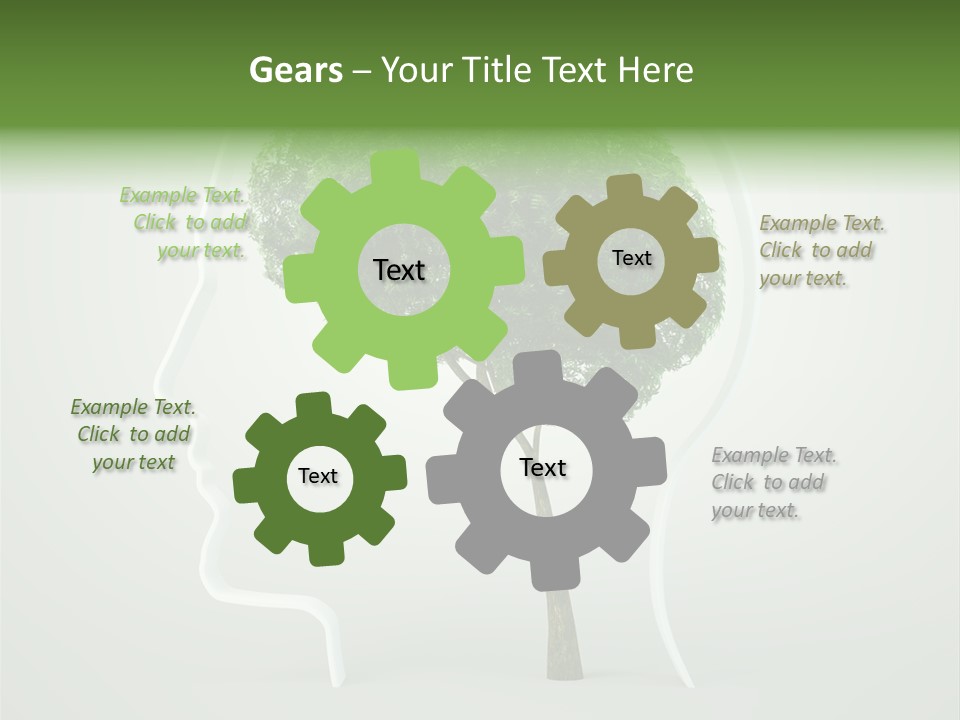 Gears – Your Title Text Here

Example Text. Click to add your text.

Text

Text

Example Text. Click to add your text.

Example Text. Click to add your text

Text

Text

Example Text. Click to add your text.